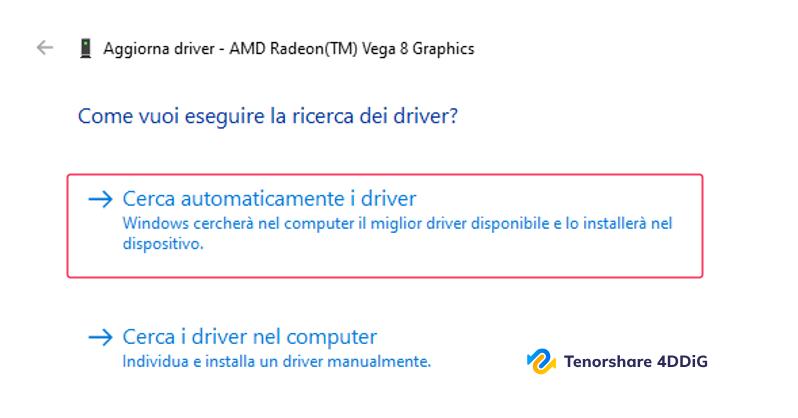 Aggiorna driver - AMD Radeon(TM) Vega 8 Graphics

Come vuoi eseguire la ricerca dei driver?

→ Cerca automaticamente i driver
Windows cercherà nel computer il miglior driver disponibile e lo installerà nel dispositivo.

→ Cerca i driver nel computer
Individua e installa un driver manualmente.

Tenorshare 4DDiG